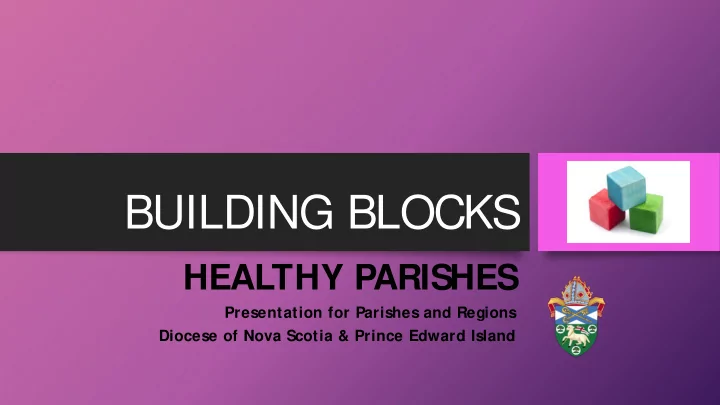 BUILDING BLOCKS

HEALTHY PARISHES

Presentation for Parishes and Regions
Diocese of Nova Scotia & Prince Edward Island